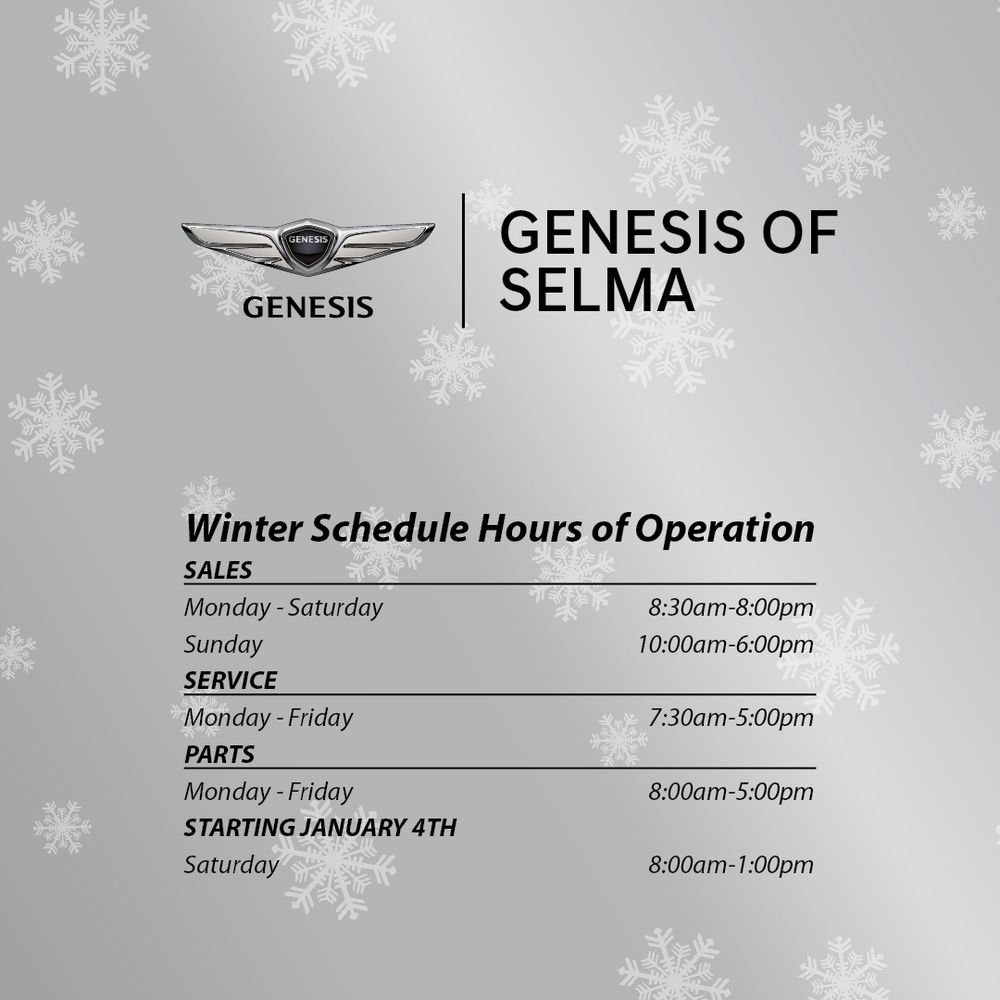 GENESIS

GENESIS

GENESIS OF SELMA

Winter Schedule Hours of Operation

SALES

Monday - Saturday 8:30am-8:00pm

Sunday 10:00am-6:00pm

SERVICE

Monday - Friday 7:30am-5:00pm

PARTS

Monday - Friday 8:00am-5:00pm

STARTING JANUARY 4TH

Saturday 8:00am-1:00pm